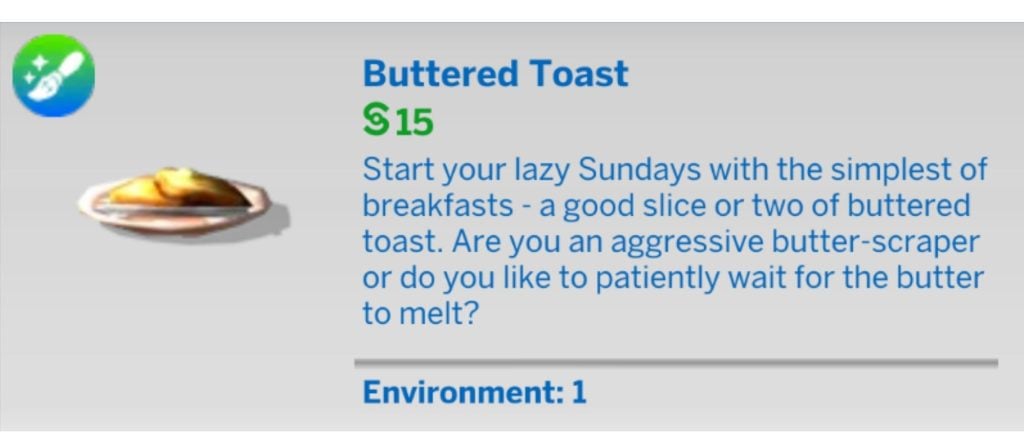 Buttered Toast

§15

Start your lazy Sundays with the simplest of breakfasts - a good slice or two of buttered toast. Are you an aggressive butter-scraper or do you like to patiently wait for the butter to melt?

Environment: 1